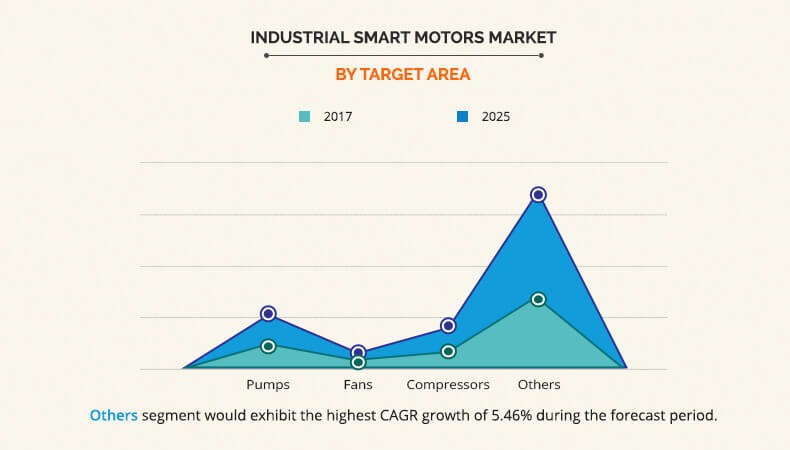 INDUSTRIAL SMART MOTORS MARKET

BY TARGET AREA

2017

2025

Pumps

Fans

Compressors

Others

Others segment would exhibit the highest CAGR growth of 5.46% during the forecast period.